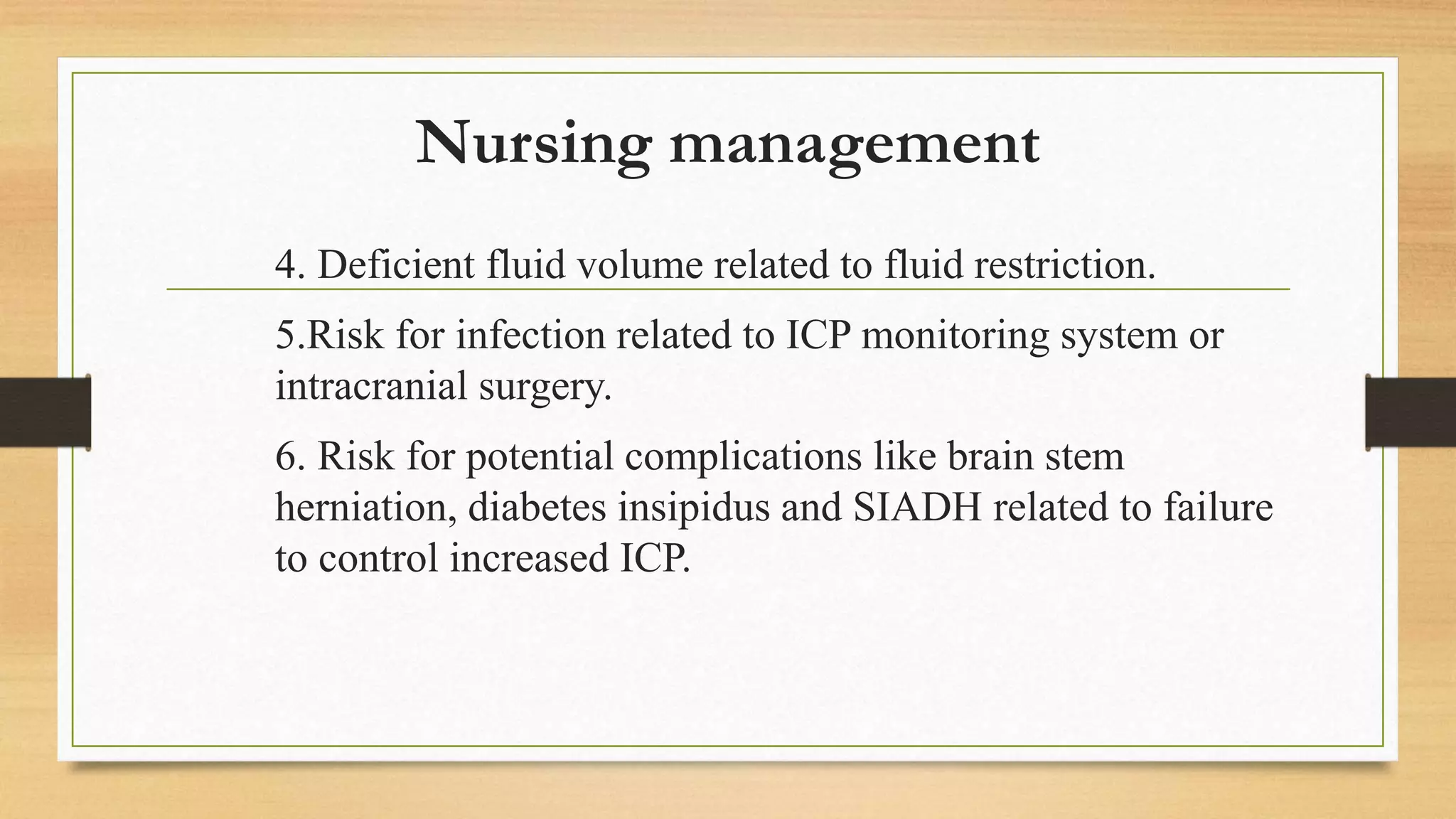 Nursing management

4. Deficient fluid volume related to fluid restriction.

5.Risk for infection related to ICP monitoring system or intracranial surgery.

6. Risk for potential complications like brain stem herniation, diabetes insipidus and SIADH related to failure to control increased ICP.